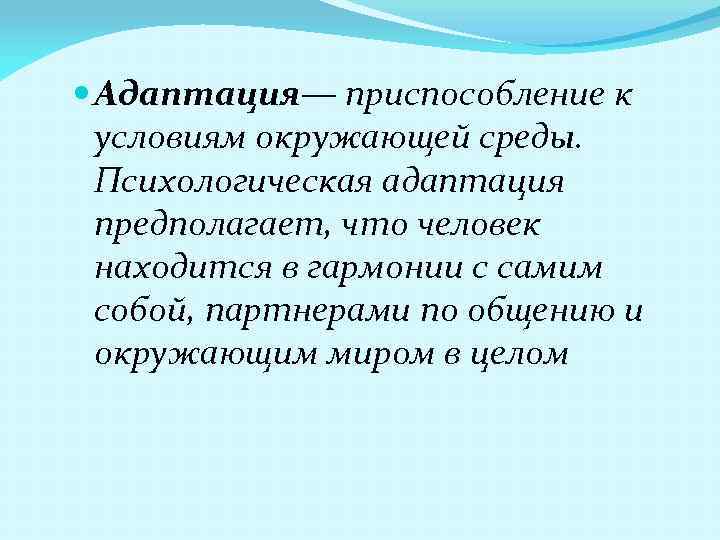 Адаптация— приспособление к условиям окружающей среды. Психологическая адаптация предполагает, что человек находится в гармонии с самим собой, партнерами по общению и окружающим миром в целом